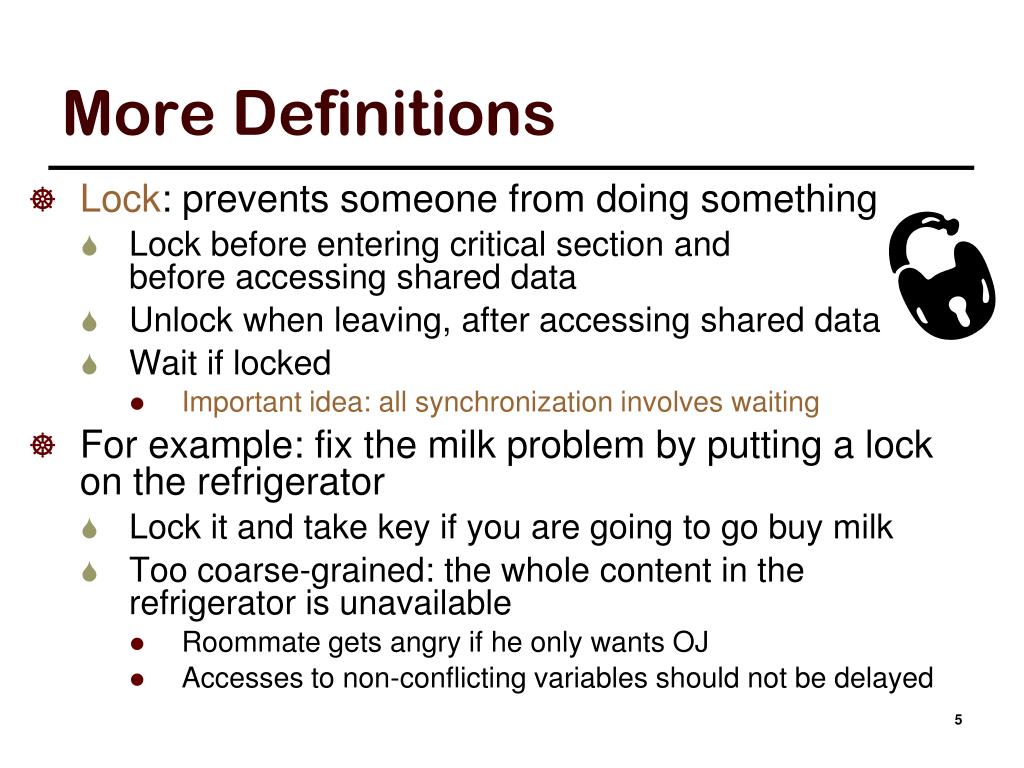 More Definitions

Lock: prevents someone from doing something

Lock before entering critical section and before accessing shared data

Unlock when leaving, after accessing shared data

Wait if locked

Important idea: all synchronization involves waiting

For example: fix the milk problem by putting a lock on the refrigerator

Lock it and take key if you are going to go buy milk

Too coarse-grained: the whole content in the refrigerator is unavailable

Roommate gets angry if he only wants OJ

Accesses to non-conflicting variables should not be delayed

5